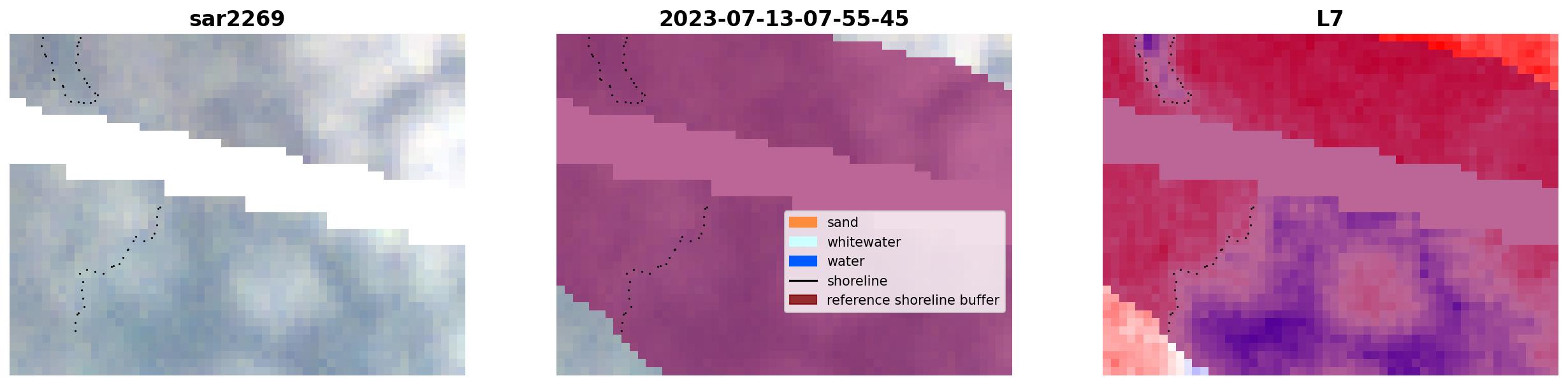 sar2269

2023-07-13-07-55-45

sand
whitewater
water
shoreline
reference shoreline buffer

L7